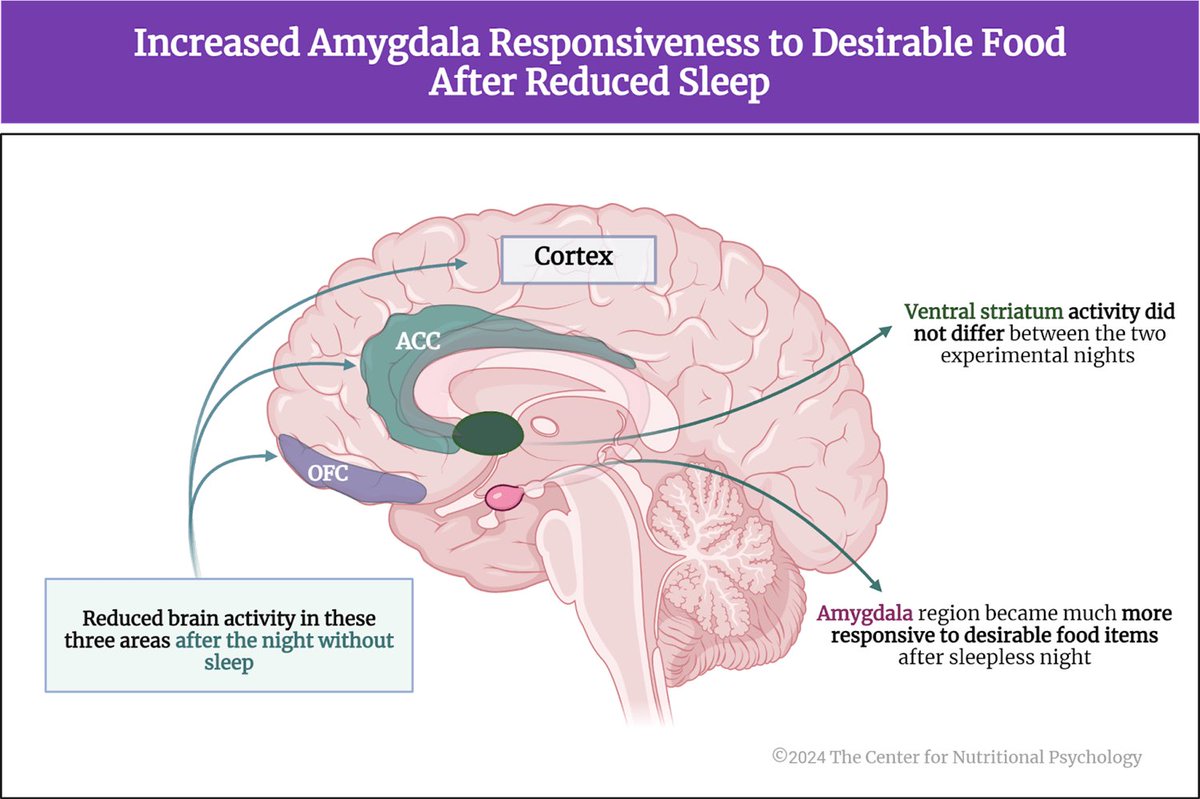 Increased Amygdala Responsiveness to Desirable Food After Reduced Sleep

Cortex

ACC

OFC

Ventral striatum activity did not differ between the two experimental nights

Reduced brain activity in these three areas after the night without sleep

Amygdala region became much more responsive to desirable food items after sleepless night

©2024 The Center for Nutritional Psychology